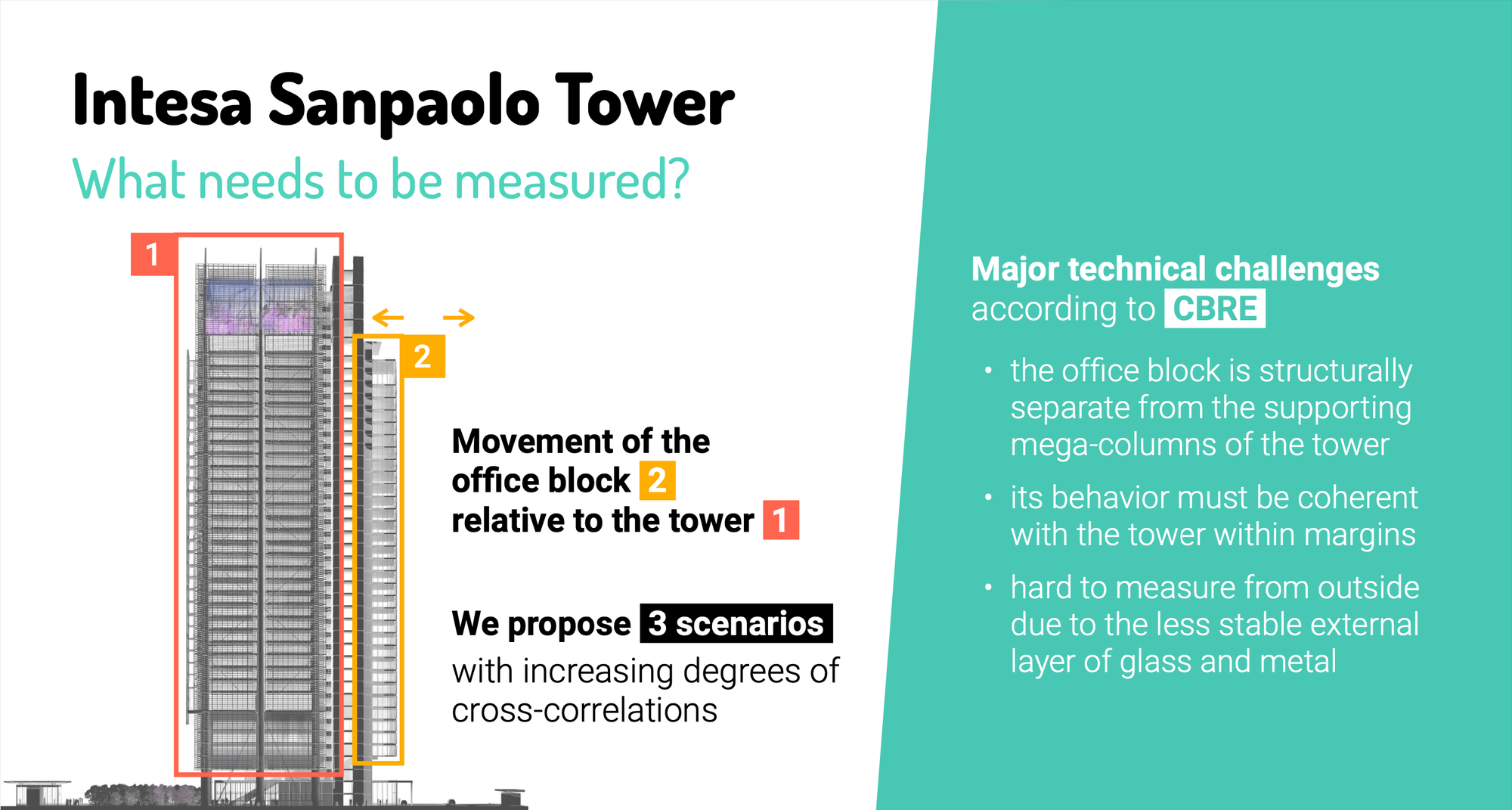 Intesa Sanpaolo Tower

What needs to be measured?

1

2

Movement of the office block 2 relative to the tower 1

We propose 3 scenarios with increasing degrees of cross-correlations

Major technical challenges according to CBRE

• the office block is structurally separate from the supporting mega-columns of the tower

• its behavior must be coherent with the tower within margins

• hard to measure from outside due to the less stable external layer of glass and metal